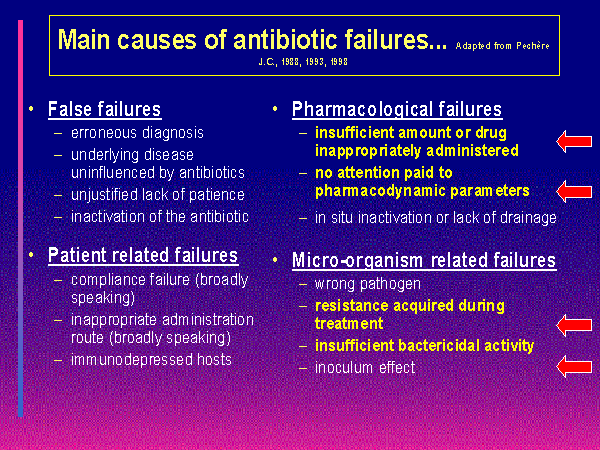 Main causes of antibiotic failures... Adapted from Pechère J.C., 1988, 1993, 1998

• False failures
– erroneous diagnosis
– underlying disease uninfluenced by antibiotics
– unjustified lack of patience
– inactivation of the antibiotic

• Patient related failures
– compliance failure (broadly speaking)
– inappropriate administration route (broadly speaking)
– immunodepressed hosts

• Pharmacological failures
– insufficient amount or drug inappropriately administered
– no attention paid to pharmacodynamic parameters
– in situ inactivation or lack of drainage

• Micro-organism related failures
– wrong pathogen
– resistance acquired during treatment
– insufficient bactericidal activity
– inoculum effect